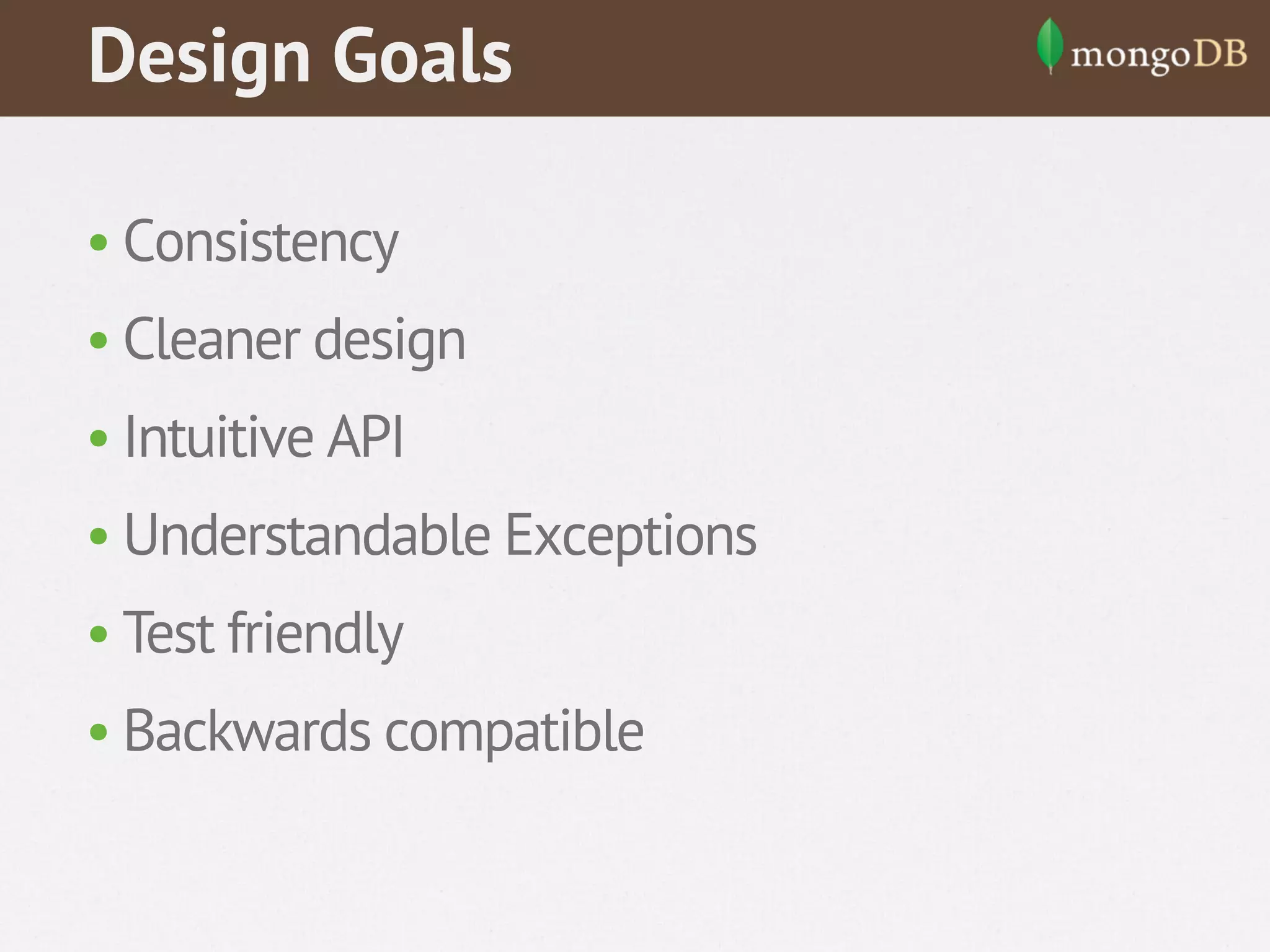 Design Goals

mongoDB

• Consistency
• Cleaner design
• Intuitive API
• Understandable Exceptions
• Test friendly
• Backwards compatible